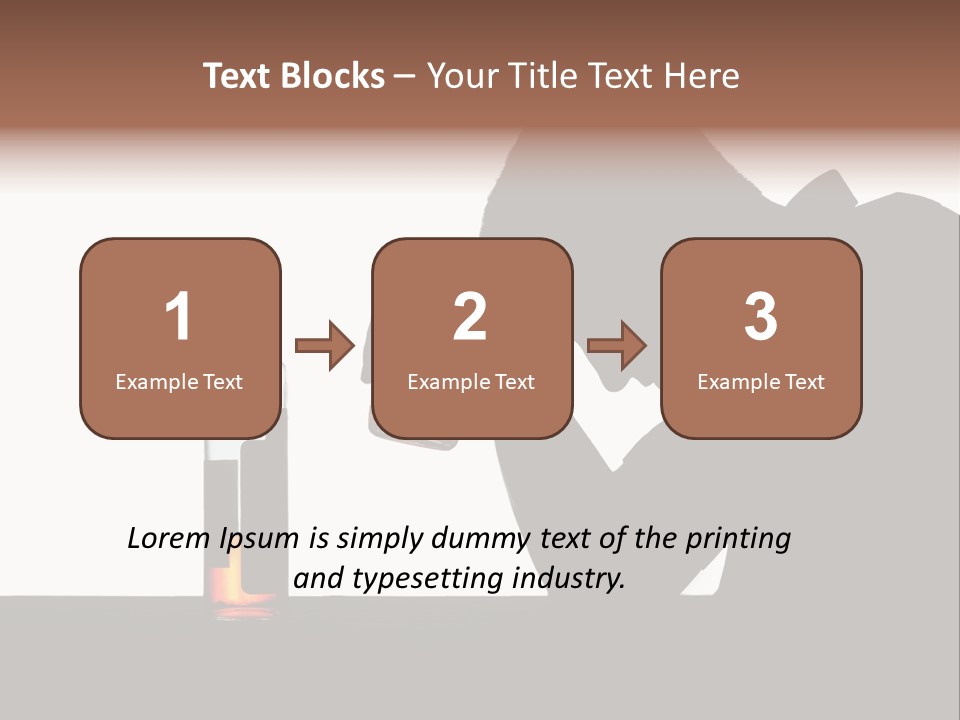 Text Blocks – Your Title Text Here

1
Example Text

2
Example Text

3
Example Text

Lorem Ipsum is simply dummy text of the printing and typesetting industry.